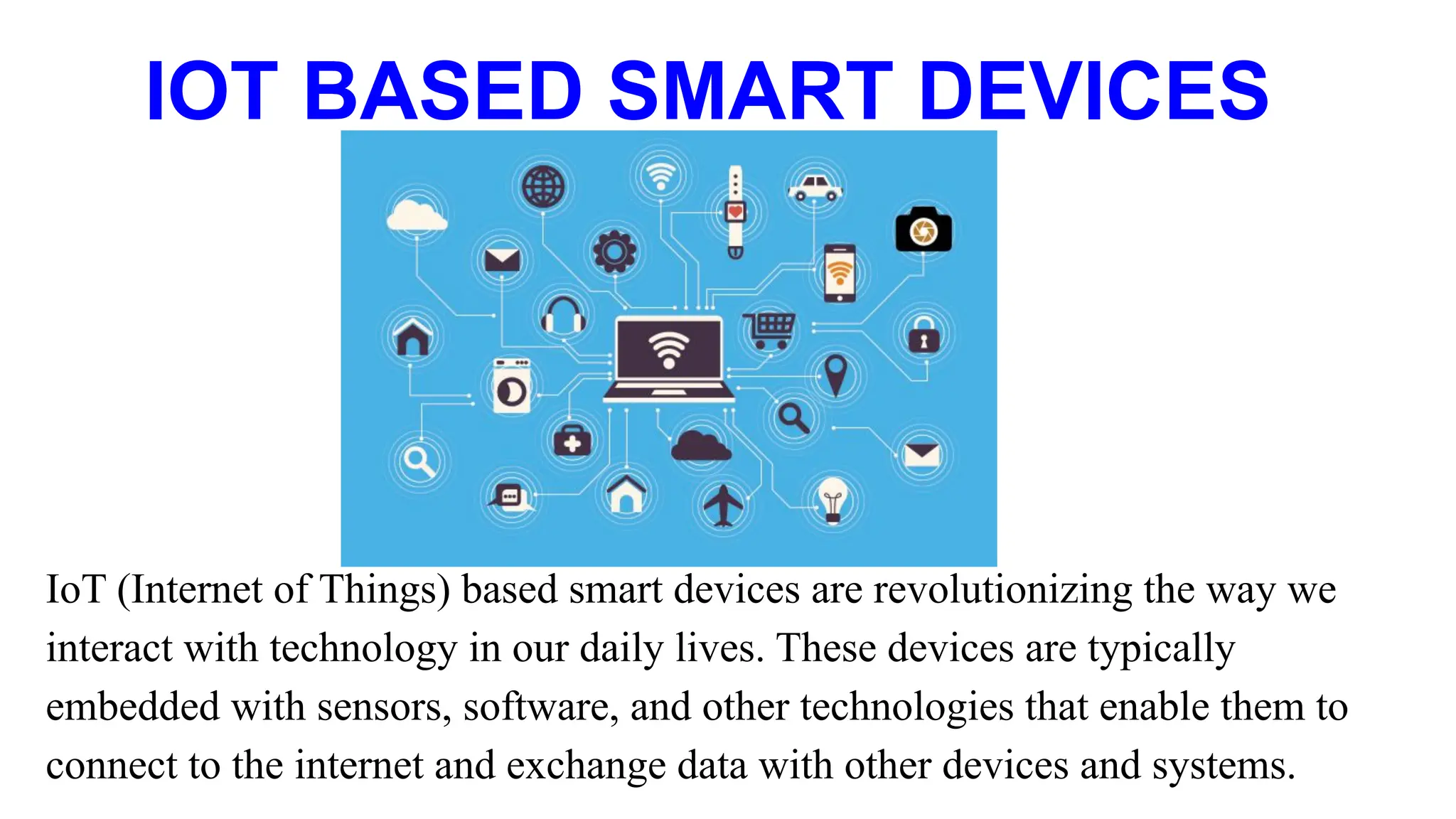 IOT BASED SMART DEVICES

IoT (Internet of Things) based smart devices are revolutionizing the way we interact with technology in our daily lives. These devices are typically embedded with sensors, software, and other technologies that enable them to connect to the internet and exchange data with other devices and systems.